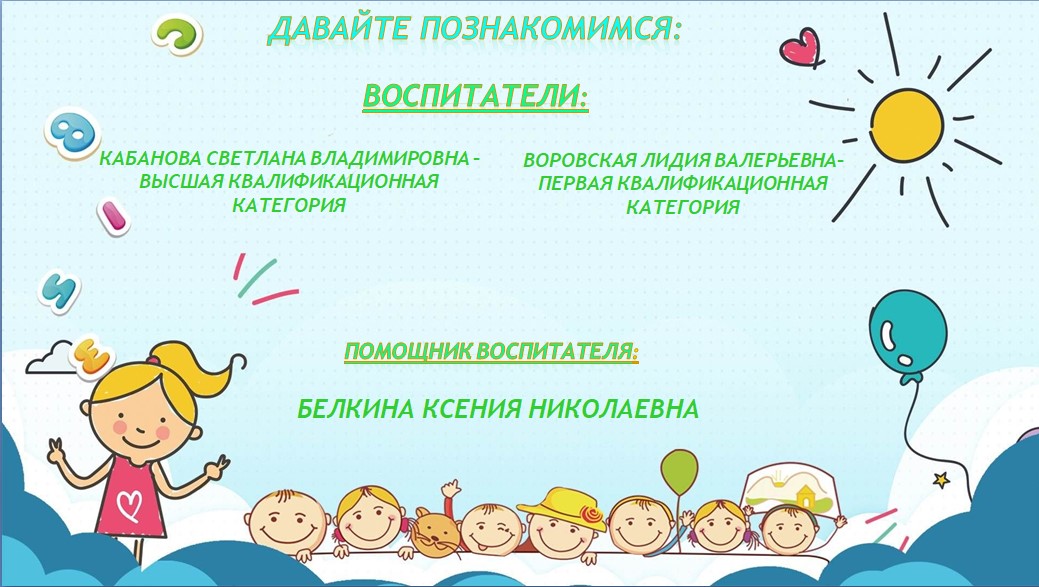 ДАВАЙТЕ ПОЗНАКОМИМСЯ:

ВОСПИТАТЕЛИ:

КАБАНОВА СВЕТЛАНА ВЛАДИМИРОВНА – ВЫСШАЯ КВАЛИФИКАЦИОННАЯ КАТЕГОРИЯ

ВОРОВСКАЯ ЛИДИЯ ВАЛЕРЬЕВНА– ПЕРВАЯ КВАЛИФИКАЦИОННАЯ КАТЕГОРИЯ

ПОМОЩНИК ВОСПИТАТЕЛЯ:

БЕЛКИНА КСЕНИЯ НИКОЛАЕВНА